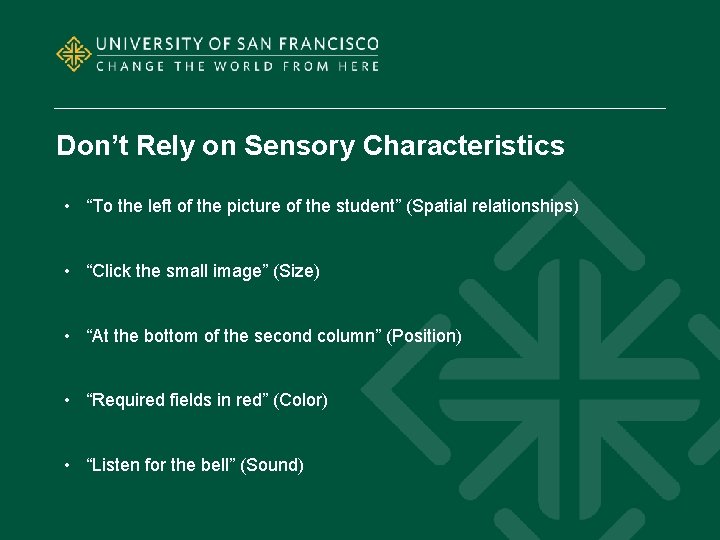 UNIVERSITY OF SAN FRANCISCO
CHANGE THE WORLD FROM HERE

Don’t Rely on Sensory Characteristics

• “To the left of the picture of the student” (Spatial relationships)

• “Click the small image” (Size)

• “At the bottom of the second column” (Position)

• “Required fields in red” (Color)

• “Listen for the bell” (Sound)